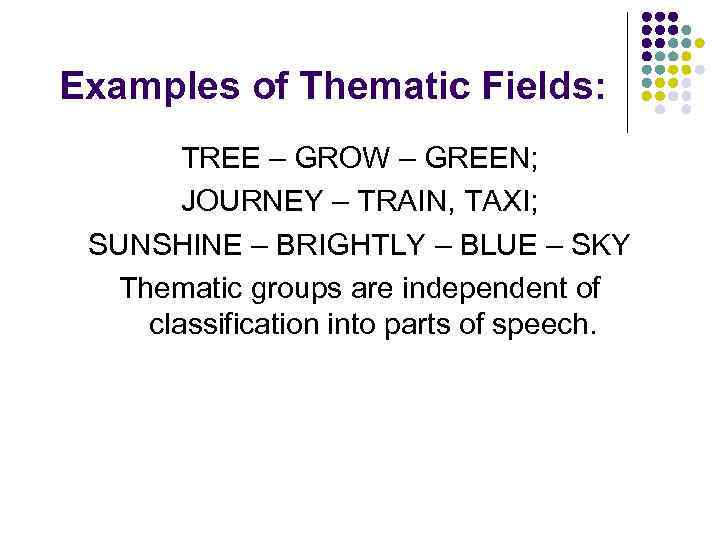 Examples of Thematic Fields:

TREE – GROW – GREEN;
JOURNEY – TRAIN, TAXI;
SUNSHINE – BRIGHTLY – BLUE – SKY
Thematic groups are independent of classification into parts of speech.